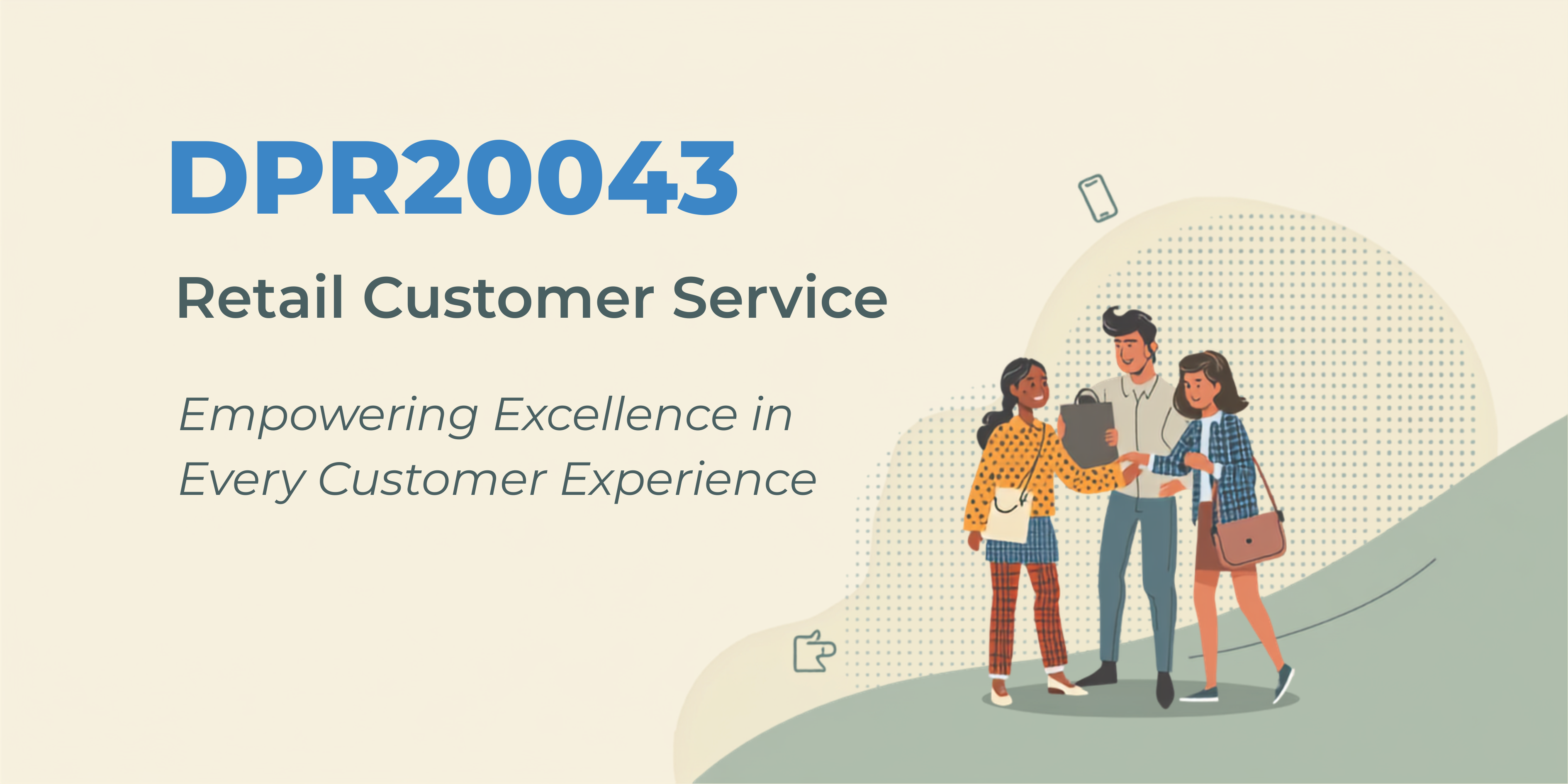 DPR20043

Retail Customer Service

Empowering Excellence in Every Customer Experience